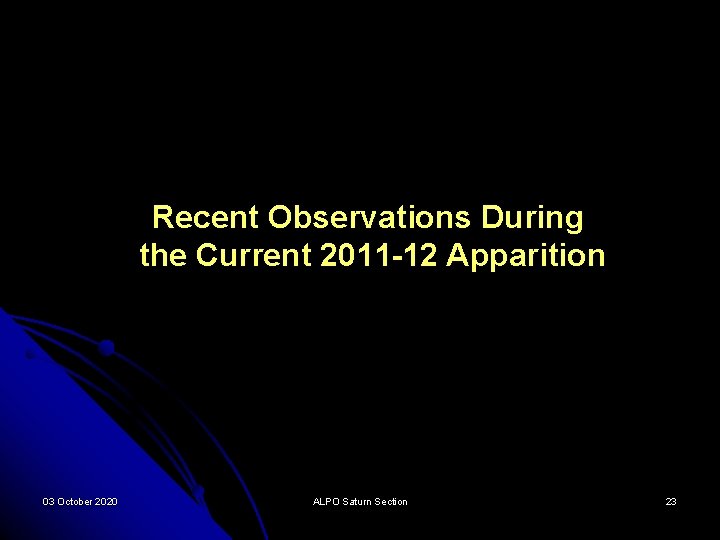 Recent Observations During the Current 2011-12 Apparition

03 October 2020

ALPO Saturn Section

23